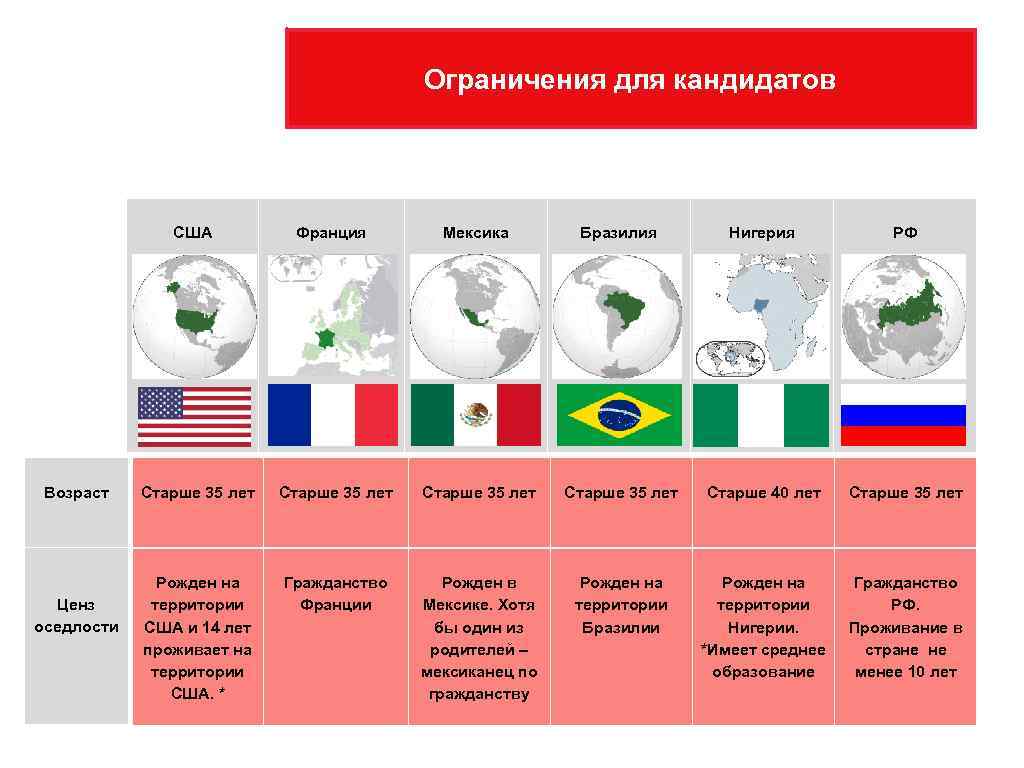 Ограничения для кандидатов

| | США | Франция | Мексика | Бразилия | Нигерия | РФ |
|---|---|---|---|---|---|---|
| Возраст | Старше 35 лет | Старше 35 лет | Старше 35 лет | Старше 35 лет | Старше 40 лет | Старше 35 лет |
| Ценз оседлости | Рожден на территории США и 14 лет проживает на территории США. * | Гражданство Франции | Рожден в Мексике. Хотя бы один из родителей – мексиканец по гражданству | Рожден на территории Бразилии | Рожден на территории Нигерии. *Имеет среднее образование | Гражданство РФ. Проживание в стране не менее 10 лет |